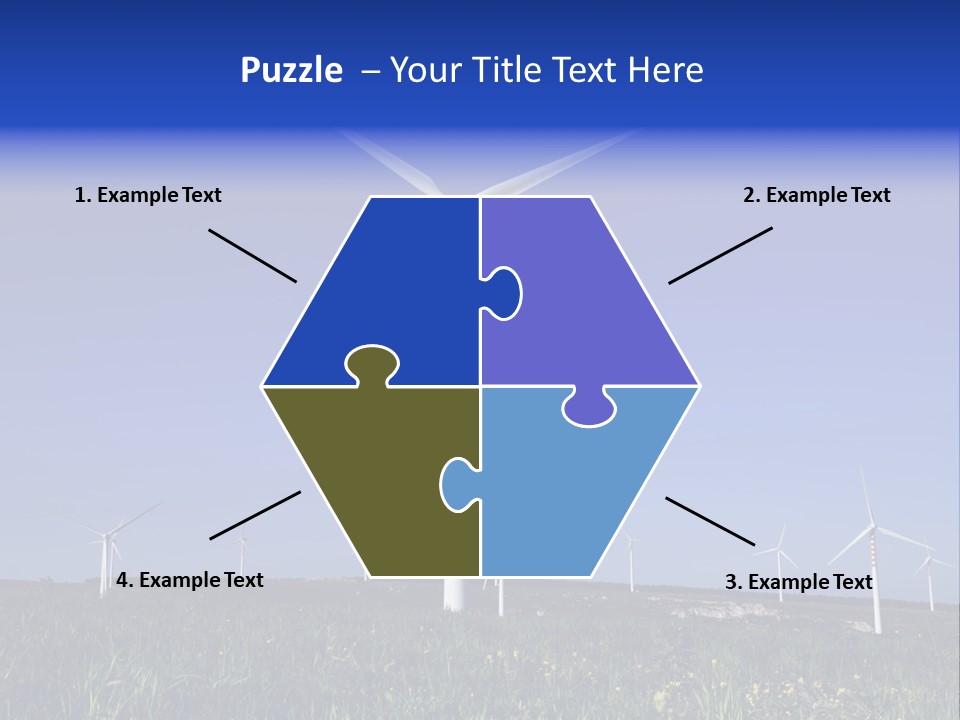 Puzzle – Your Title Text Here

1. Example Text

2. Example Text

4. Example Text

3. Example Text